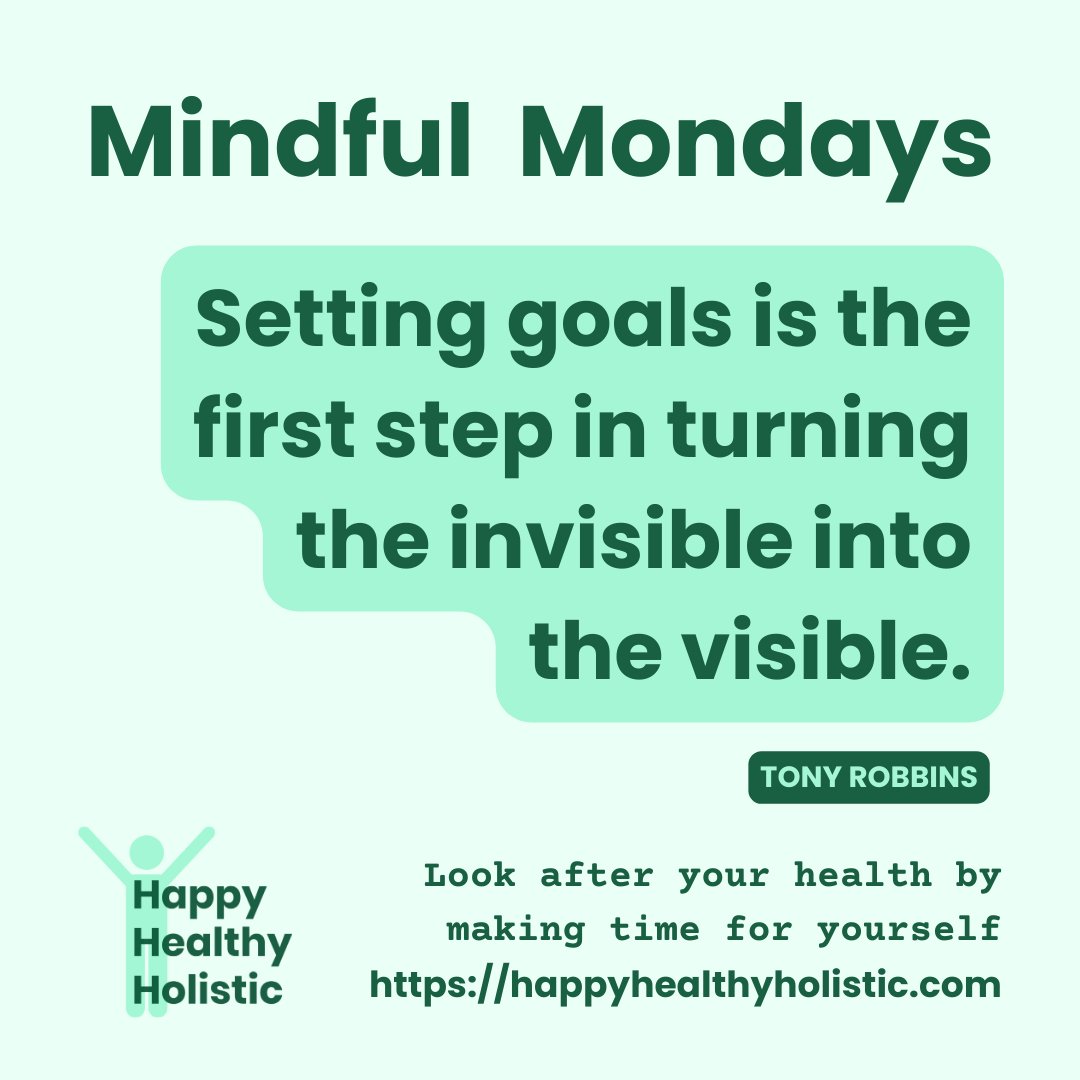 Mindful Mondays

Setting goals is the first step in turning the invisible into the visible.

TONY ROBBINS

Happy Healthy Holistic

Look after your health by making time for yourself
https://happyhealthyholistic.com